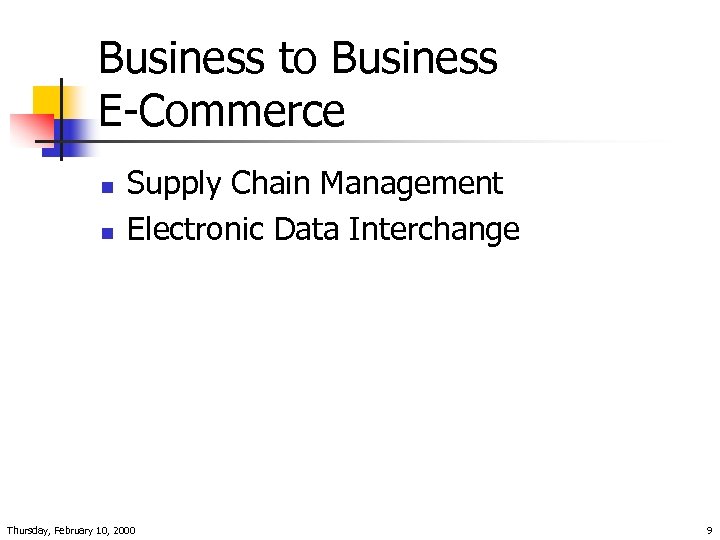 Business to Business
E-Commerce

- Supply Chain Management
- Electronic Data Interchange

Thursday, February 10, 2000

9